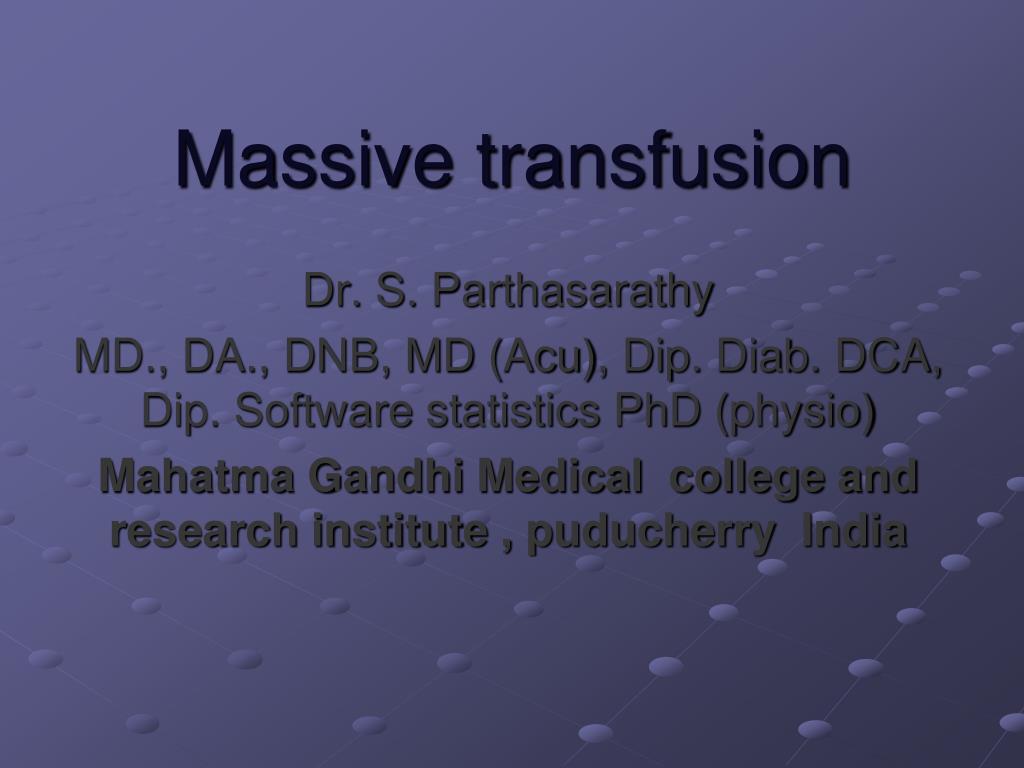 Massive transfusion

Dr. S. Parthasarathy
MD., DA., DNB, MD (Acu), Dip. Diab. DCA, Dip. Software statistics PhD (physio)
Mahatma Gandhi Medical college and research institute , puducherry India